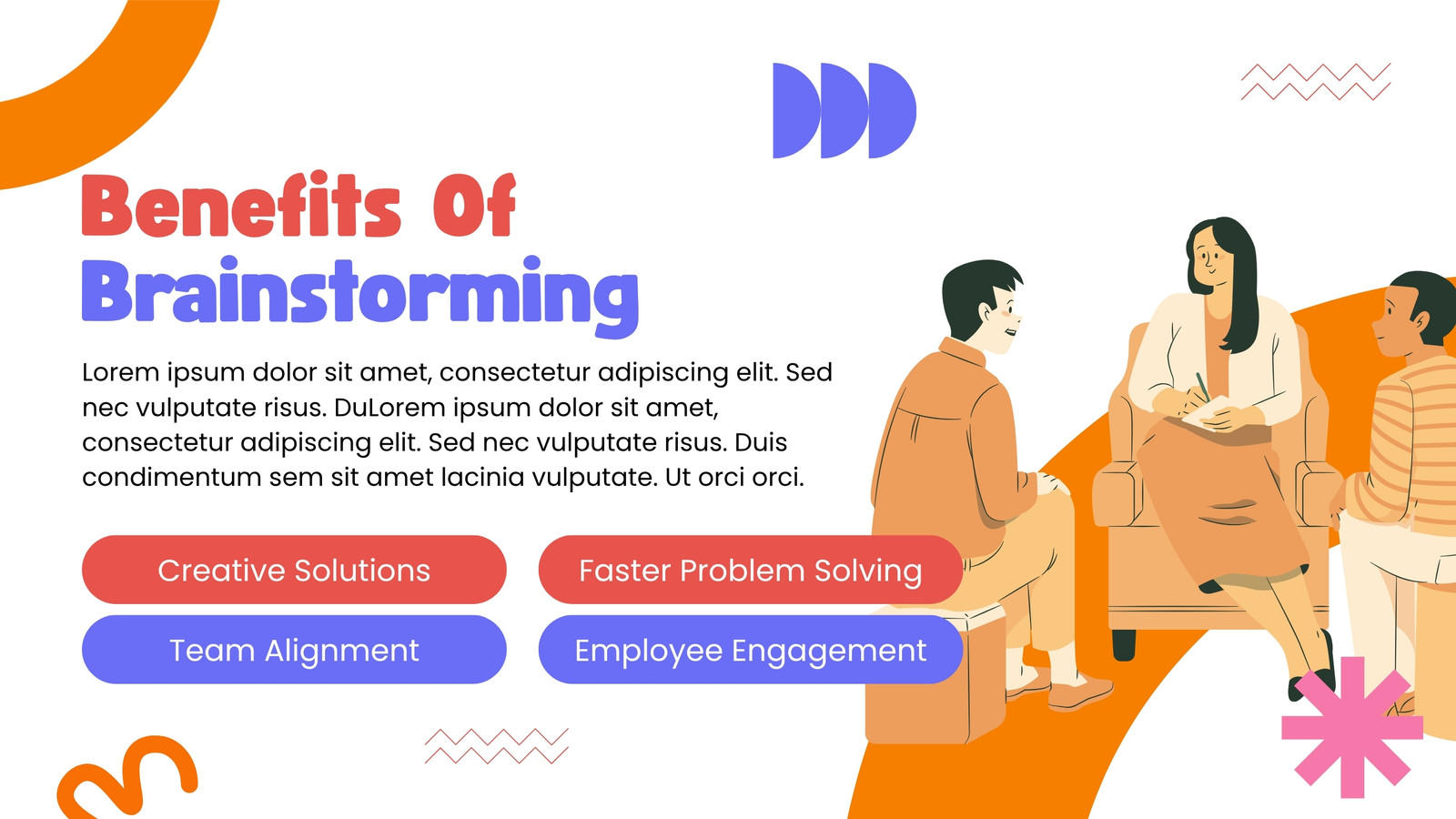 Benefits Of Brainstorming

Lorem ipsum dolor sit amet, consectetur adipiscing elit. Sed nec vulputate risus. DuLorem ipsum dolor sit amet, consectetur adipiscing elit. Sed nec vulputate risus. Duis condimentum sem sit amet lacinia vulputate. Ut orci orci.

Creative Solutions

Faster Problem Solving

Team Alignment

Employee Engagement